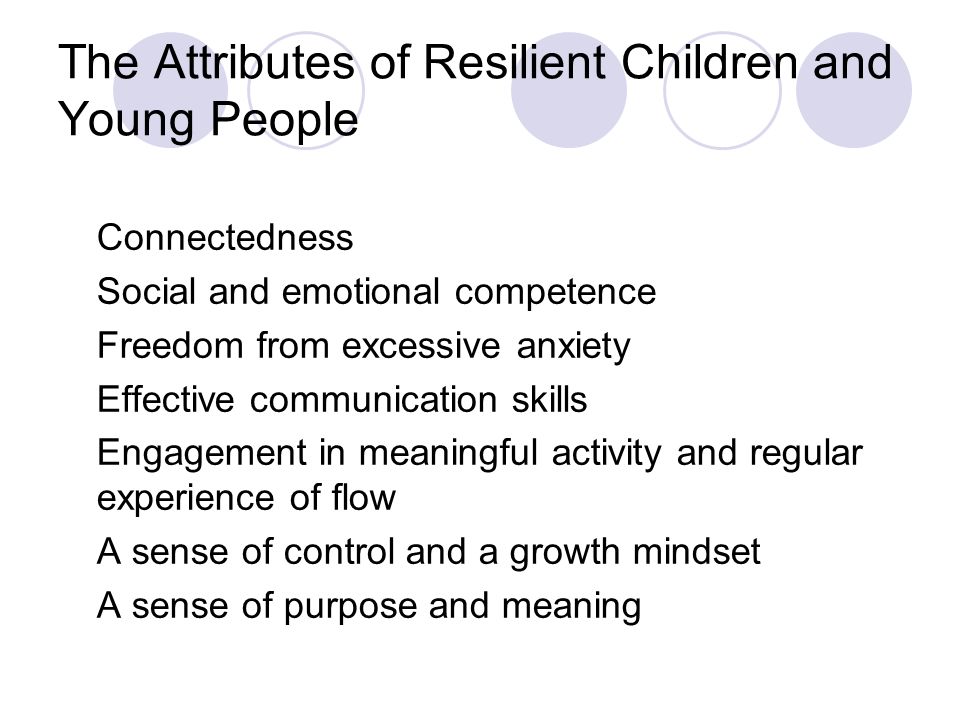 The Attributes of Resilient Children and Young People

Connectedness
Social and emotional competence
Freedom from excessive anxiety
Effective communication skills
Engagement in meaningful activity and regular experience of flow
A sense of control and a growth mindset
A sense of purpose and meaning